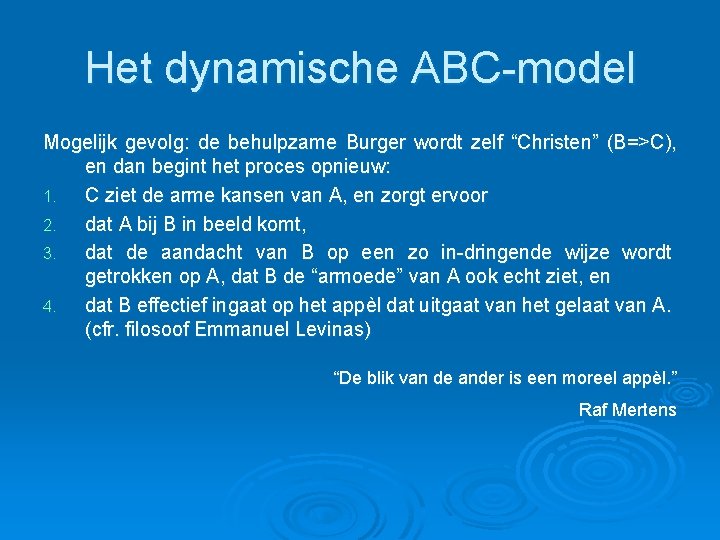 Het dynamische ABC-model

Mogelijk gevolg: de behulpzame Burger wordt zelf “Christen” (B=>C), en dan begint het proces opnieuw:

1. C ziet de arme kansen van A, en zorgt ervoor
2. dat A bij B in beeld komt,
3. dat de aandacht van B op een zo in-dringende wijze wordt getrokken op A, dat B de “armoede” van A ook echt ziet, en
4. dat B effectief ingaat op het appèl dat uitgaat van het gelaat van A. (cfr. filosoof Emmanuel Levinas)

“De blik van de ander is een moreel appèl.”

Raf Mertens